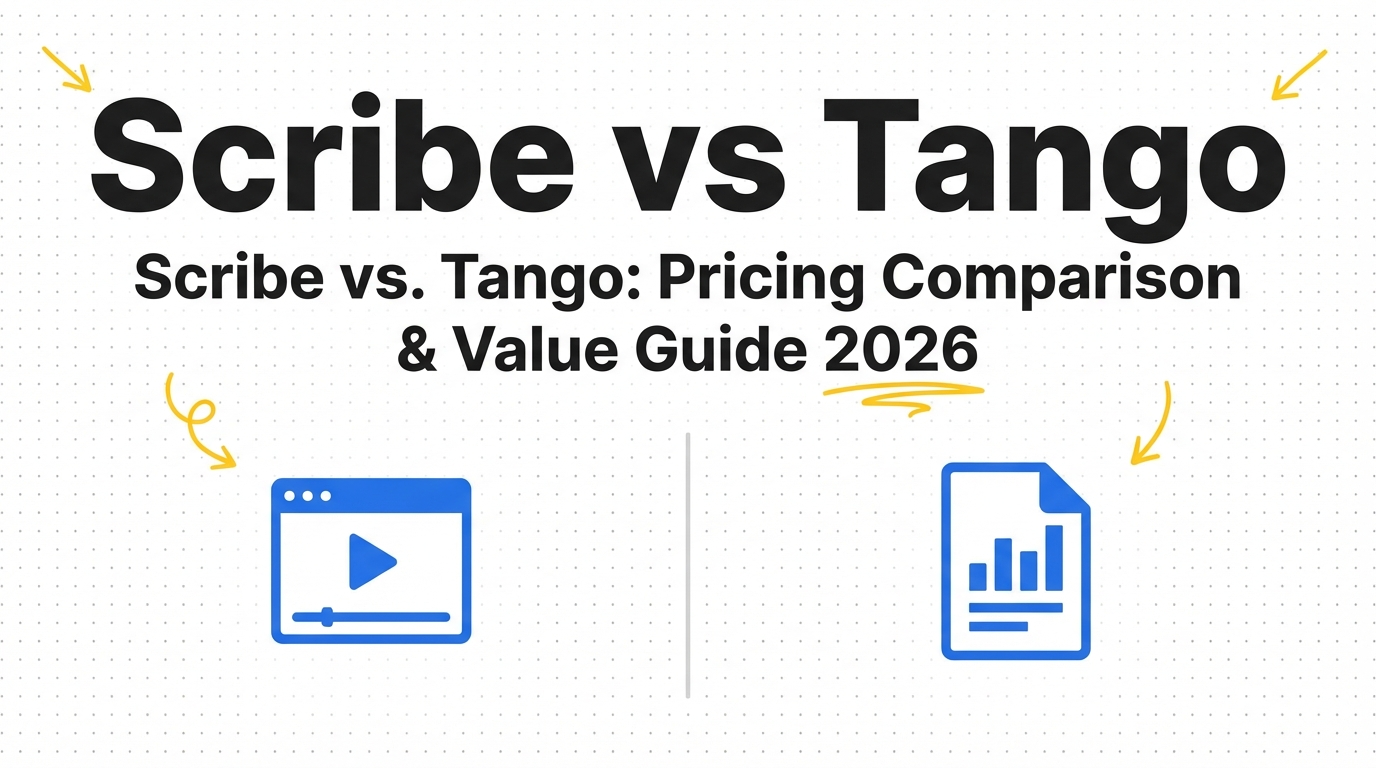 Scribe vs Tango

Scribe vs. Tango: Pricing Comparison & Value Guide 2026